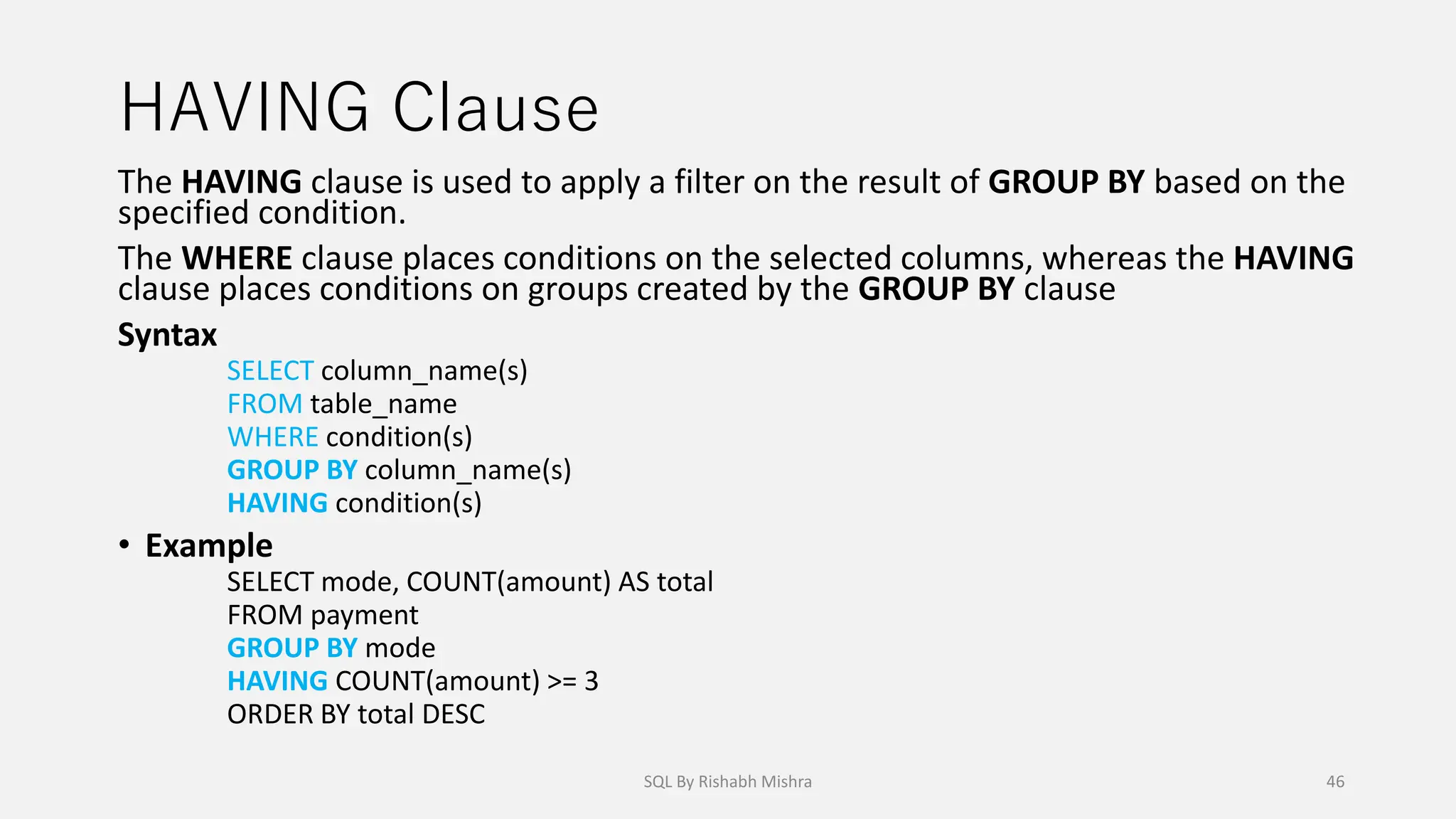 HAVING Clause

The HAVING clause is used to apply a filter on the result of GROUP BY based on the specified condition.

The WHERE clause places conditions on the selected columns, whereas the HAVING clause places conditions on groups created by the GROUP BY clause

Syntax

SELECT column_name(s)
FROM table_name
WHERE condition(s)
GROUP BY column_name(s)
HAVING condition(s)

• Example

SELECT mode, COUNT(amount) AS total
FROM payment
GROUP BY mode
HAVING COUNT(amount) >= 3
ORDER BY total DESC

SQL By Rishabh Mishra

46